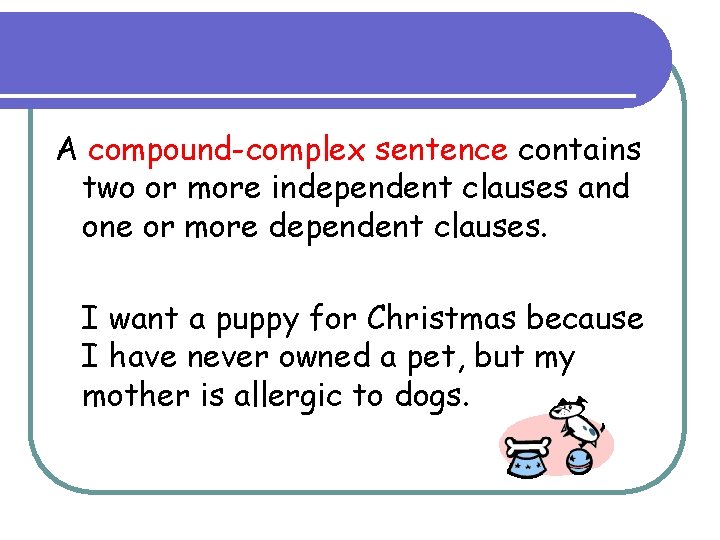 A compound-complex sentence contains two or more independent clauses and one or more dependent clauses.

I want a puppy for Christmas because I have never owned a pet, but my mother is allergic to dogs.